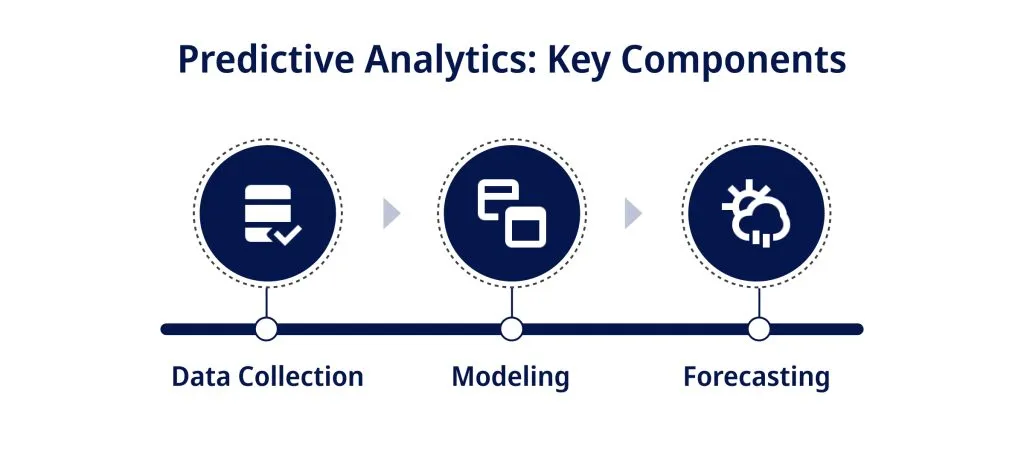 Predictive Analytics: Key Components

Data Collection

Modeling

Forecasting